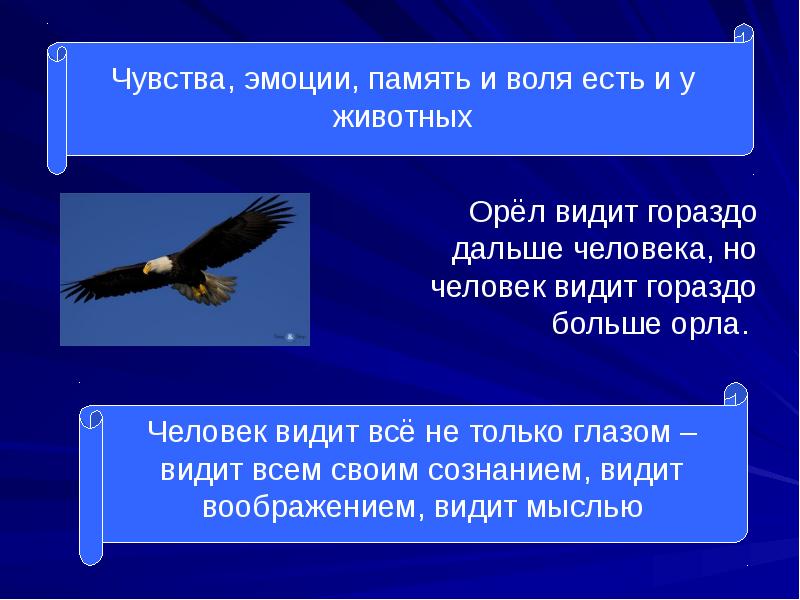 Чувства, эмоции, память и воля есть и у животных

Орёл видит гораздо дальше человека, но человек видит гораздо больше орла.

Человек видит всё не только глазом – видит всем своим сознанием, видит воображением, видит мыслью